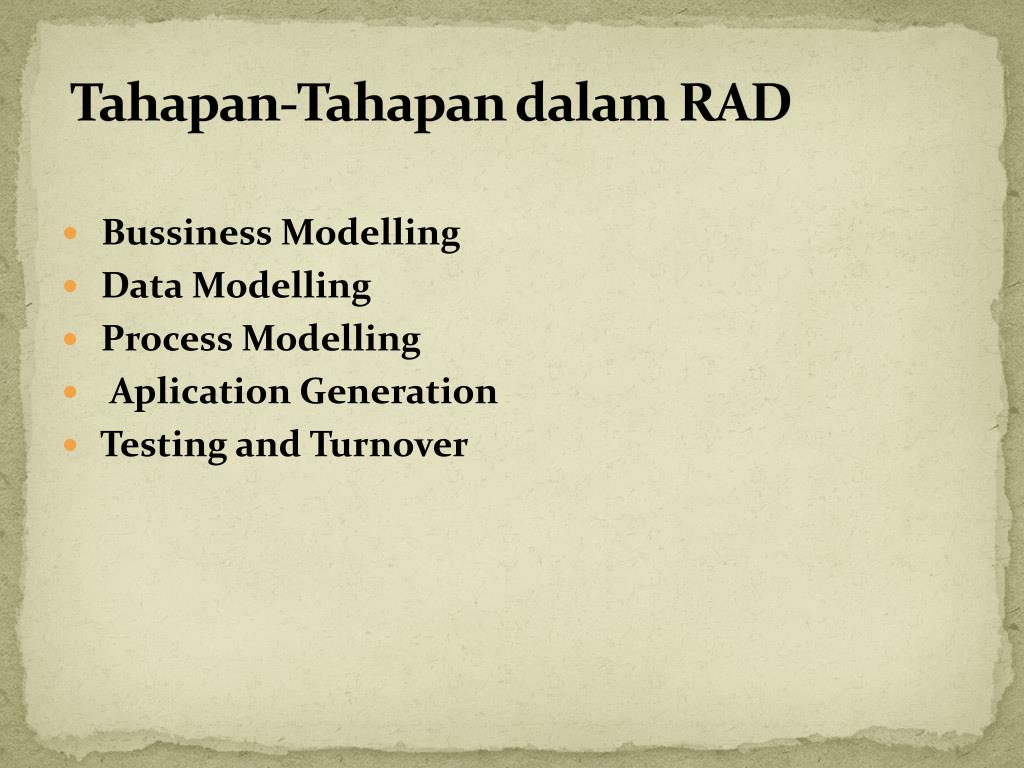 Tahapan-Tahapan dalam RAD

- Bussiness Modelling
- Data Modelling
- Process Modelling
- Aplication Generation
- Testing and Turnover